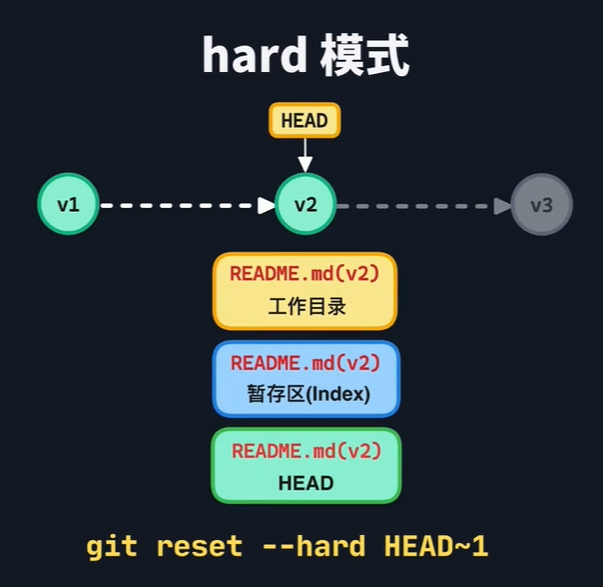 hard 模式

HEAD

v1

v2

v3

README.md(v2)
工作目录

README.md(v2)
暂存区(Index)

README.md(v2)
HEAD

git reset --hard HEAD~1